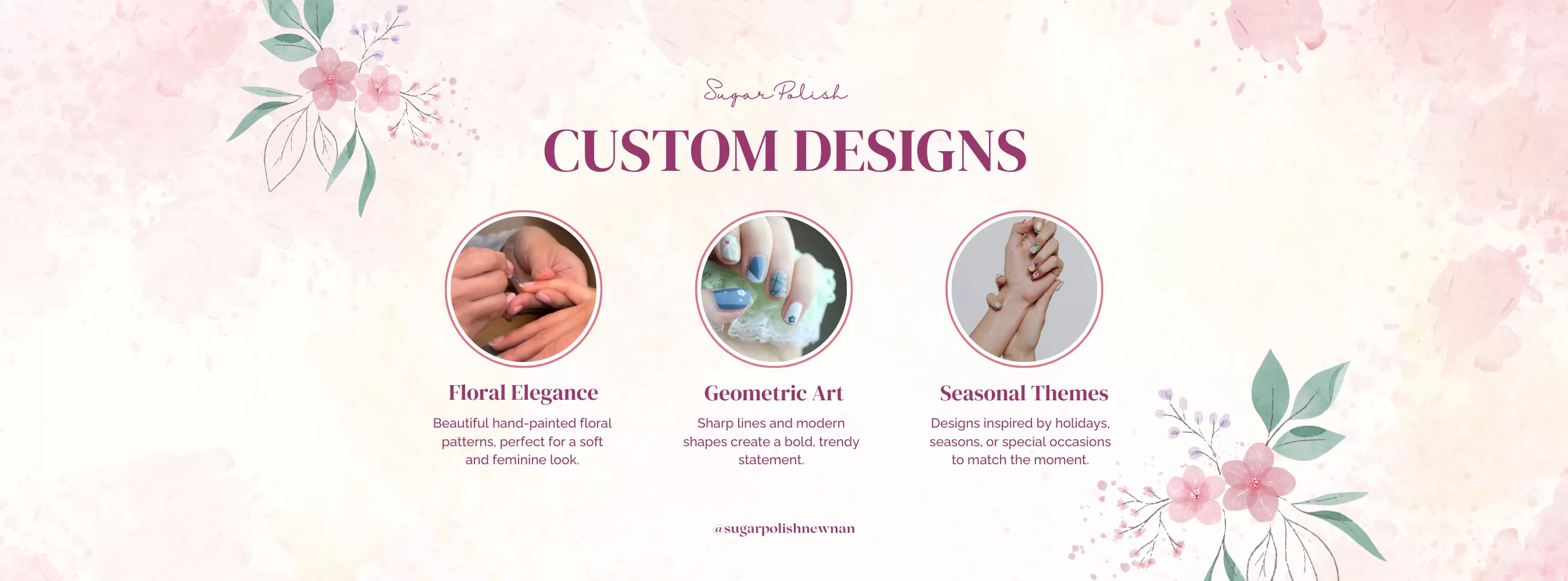 Sugar Polish

CUSTOM DESIGNS

Floral Elegance

Beautiful hand-painted floral patterns, perfect for a soft and feminine look.

Geometric Art

Sharp lines and modern shapes create a bold, trendy statement.

Seasonal Themes

Designs inspired by holidays, seasons, or special occasions to match the moment.

@sugarpolishnewnan